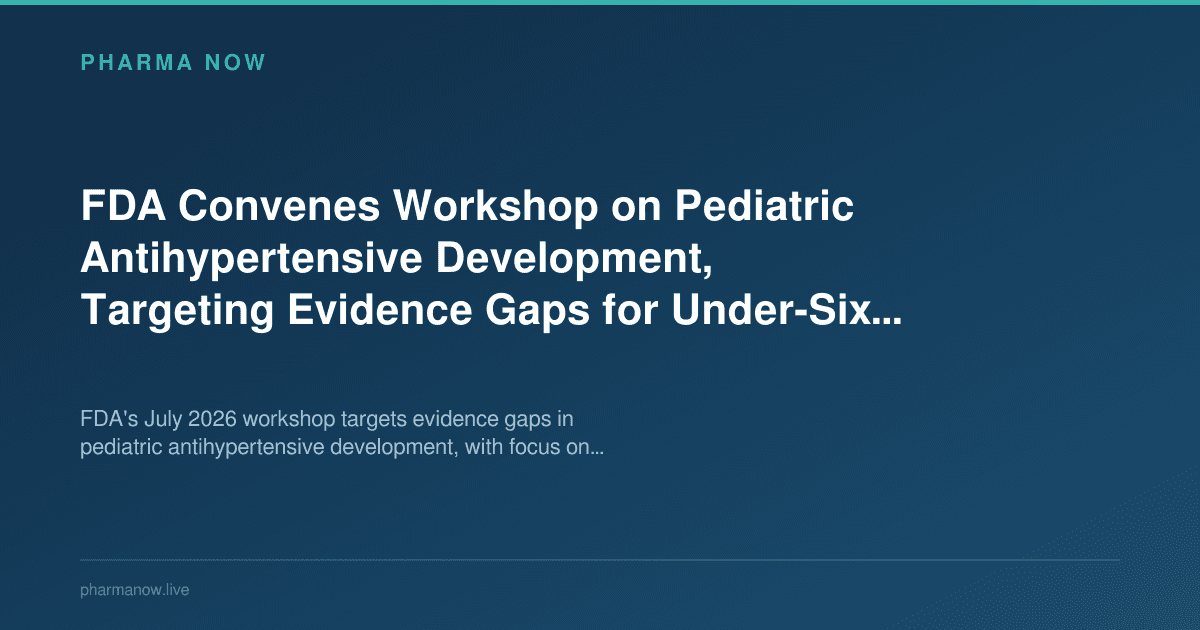 PHARMA NOW

FDA Convenes Workshop on Pediatric Antihypertensive Development, Targeting Evidence Gaps for Under-Six...

FDA's July 2026 workshop targets evidence gaps in pediatric antihypertensive development, with focus on...

pharmanow.live